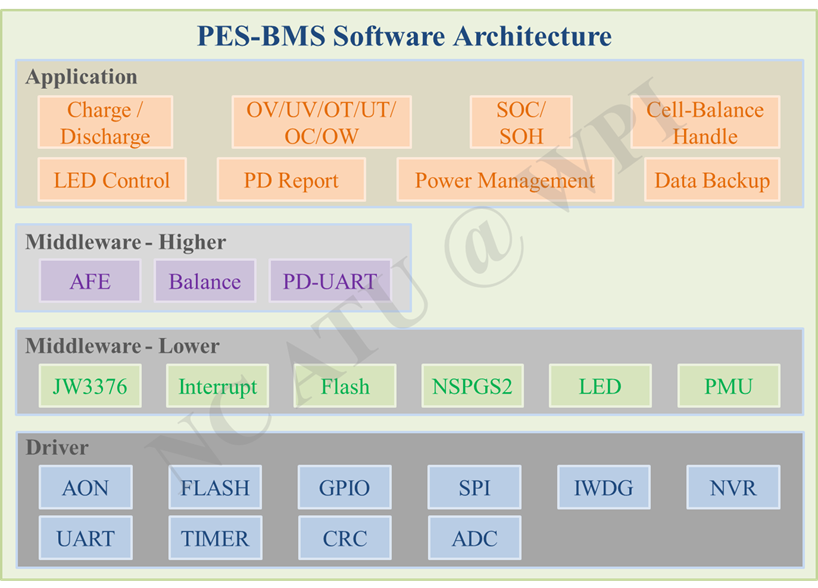 PES-BMS Software Architecture

Application

Charge / Discharge

OV/UV/OT/UT/ OC/OW

SOC/ SOH

Cell-Balance Handle

LED Control

PD Report

Power Management

Data Backup

Middleware - Higher

AFE

Balance

PD-UART

Middleware - Lower

JW3376

Interrupt

Flash

NSPGS2

LED

PMU

Driver

AON

FLASH

GPIO

SPI

IWDG

NVR

UART

TIMER

CRC

ADC

NCATU @ WPI